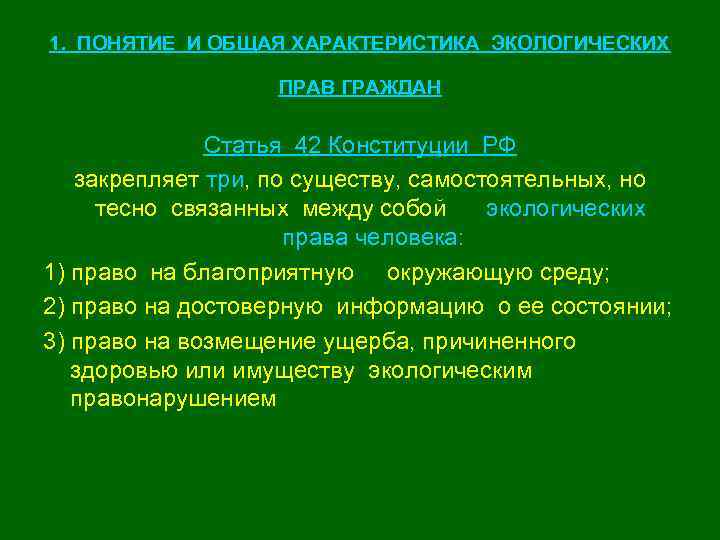 1. ПОНЯТИЕ И ОБЩАЯ ХАРАКТЕРИСТИКА ЭКОЛОГИЧЕСКИХ ПРАВ ГРАЖДАН

Статья 42 Конституции РФ

закрепляет три, по существу, самостоятельных, но тесно связанных между собой экологических права человека:

1) право на благоприятную окружающую среду;

2) право на достоверную информацию о ее состоянии;

3) право на возмещение ущерба, причиненного здоровью или имуществу экологическим правонарушением